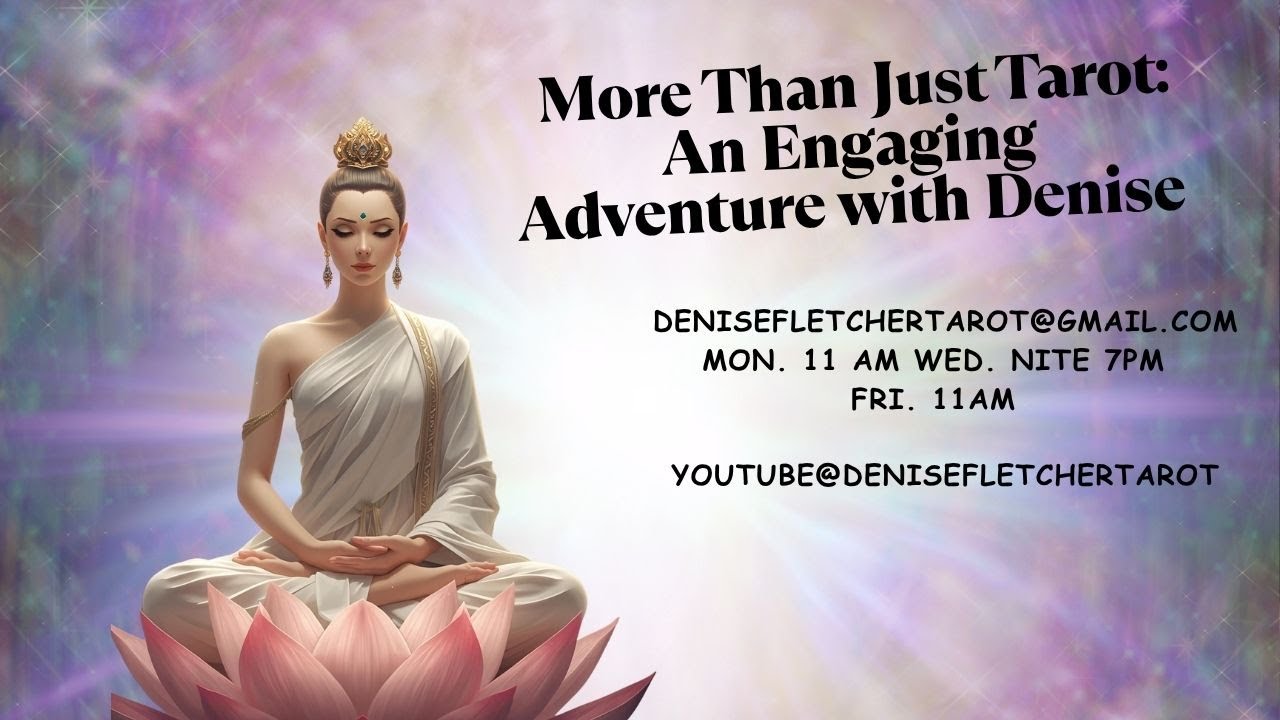 More Than Just Tarot: An Engaging Adventure with Denise

DENISEFLETCHERTAROT@GMAIL.COM
MON. 11 AM WED. NITE 7PM
FRI. 11AM

YOUTUBE@DENISEFLETCHERTAROT